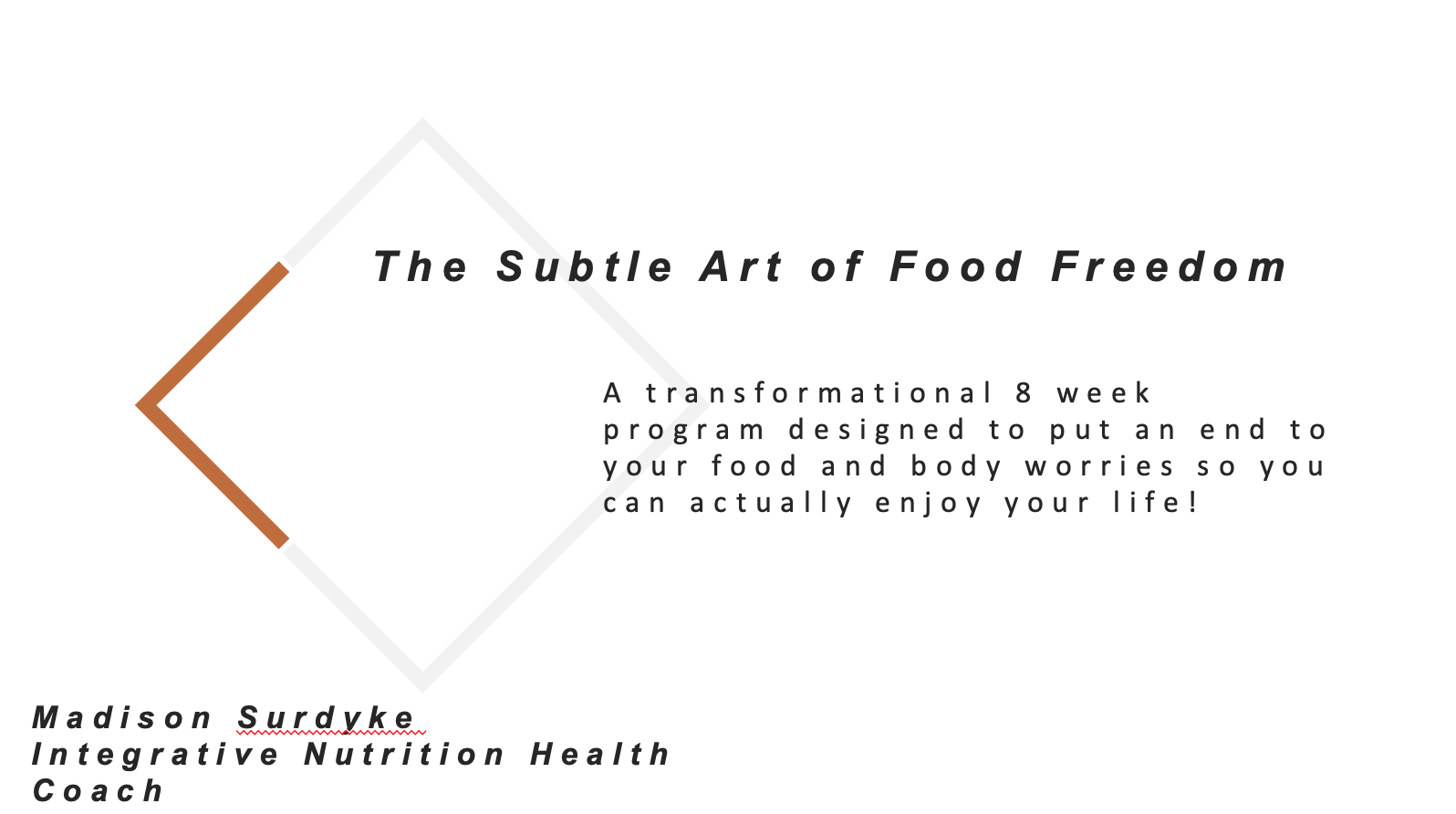 The Subtle Art of Food Freedom

A transformational 8 week program designed to put an end to your food and body worries so you can actually enjoy your life!

Madison Surdyke
Integrative Nutrition Health Coach